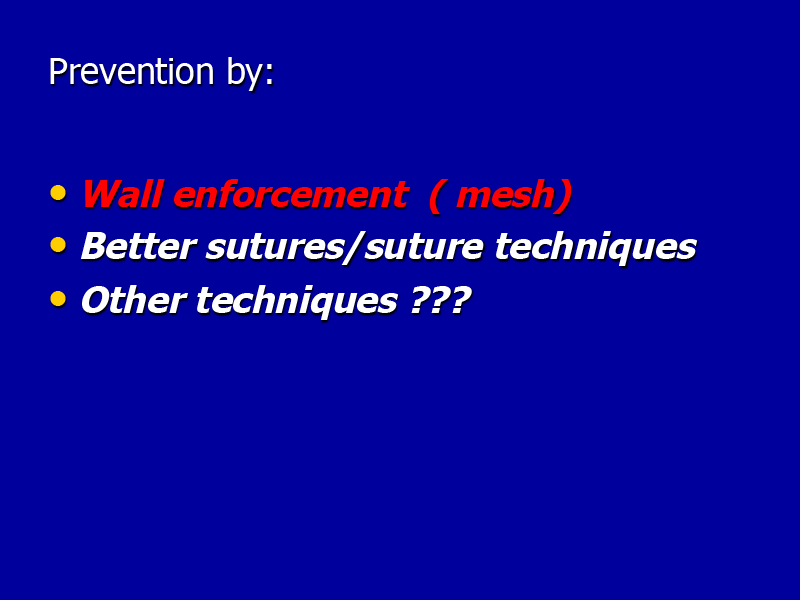 Prevention by:

• Wall enforcement ( mesh)
• Better sutures/suture techniques
• Other techniques ???